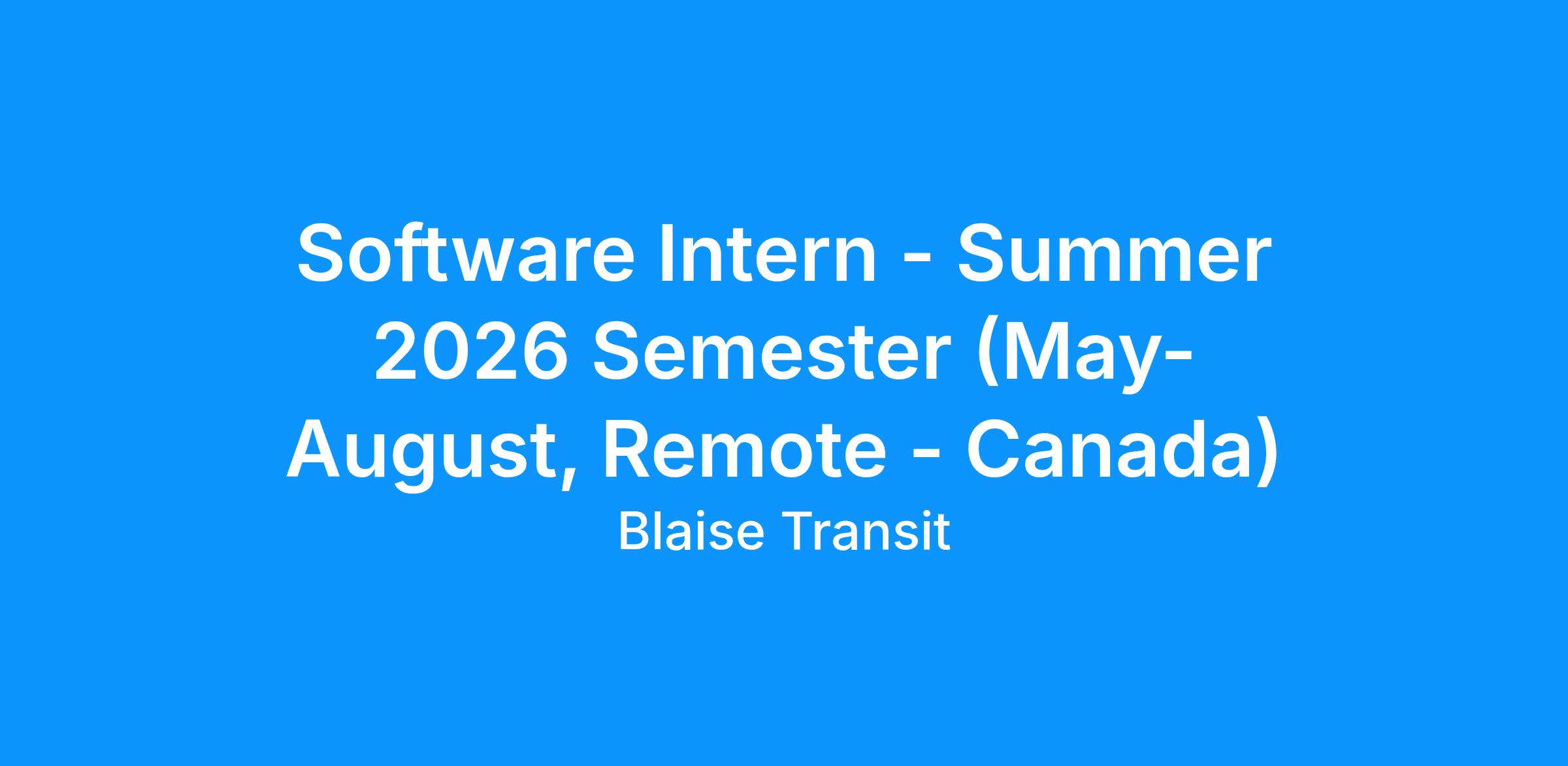 Software Intern - Summer 2026 Semester (May-August, Remote - Canada)

Blaise Transit